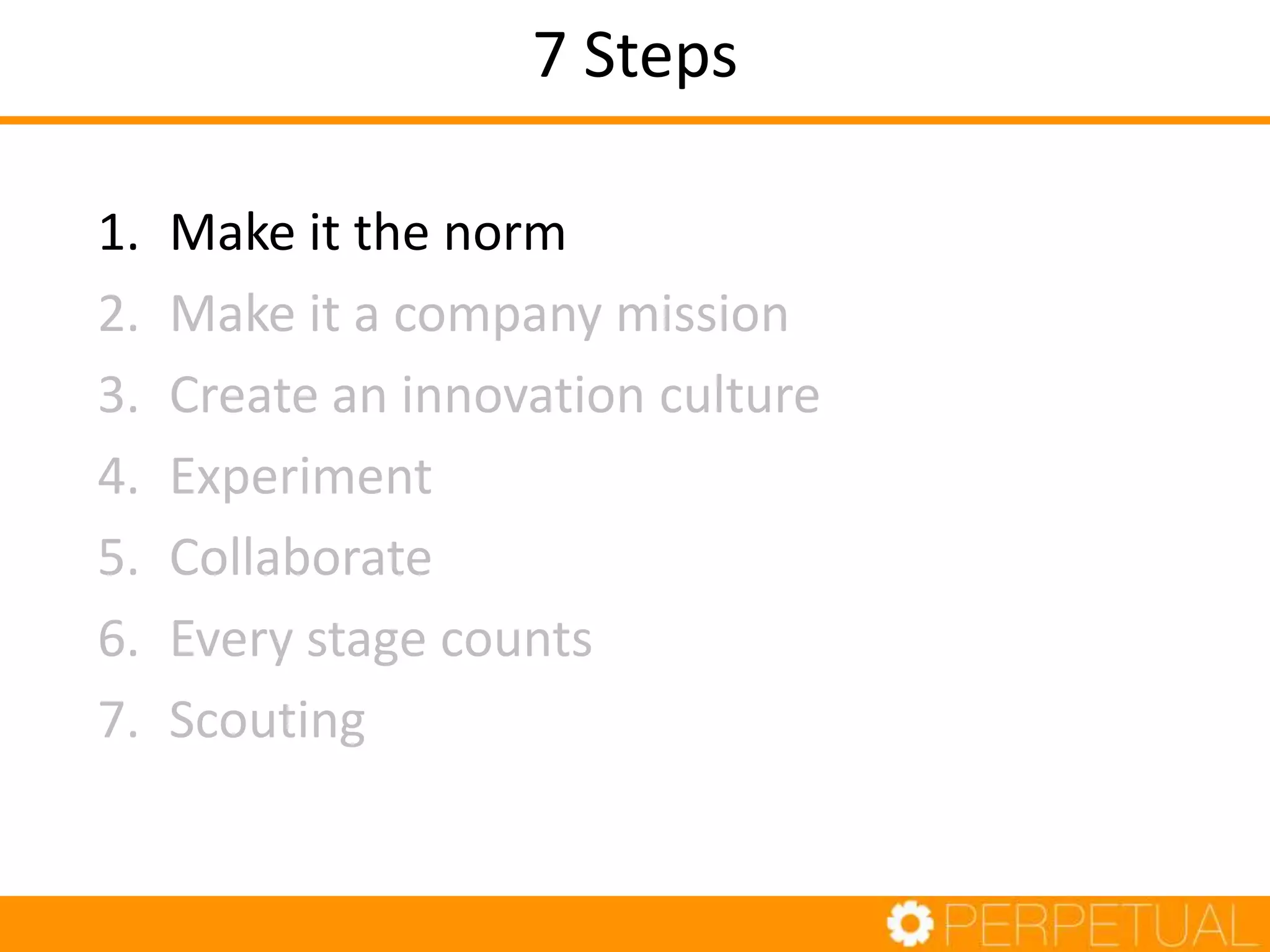 7 Steps

1. Make it the norm
2. Make it a company mission
3. Create an innovation culture
4. Experiment
5. Collaborate
6. Every stage counts
7. Scouting

PERPETUAL